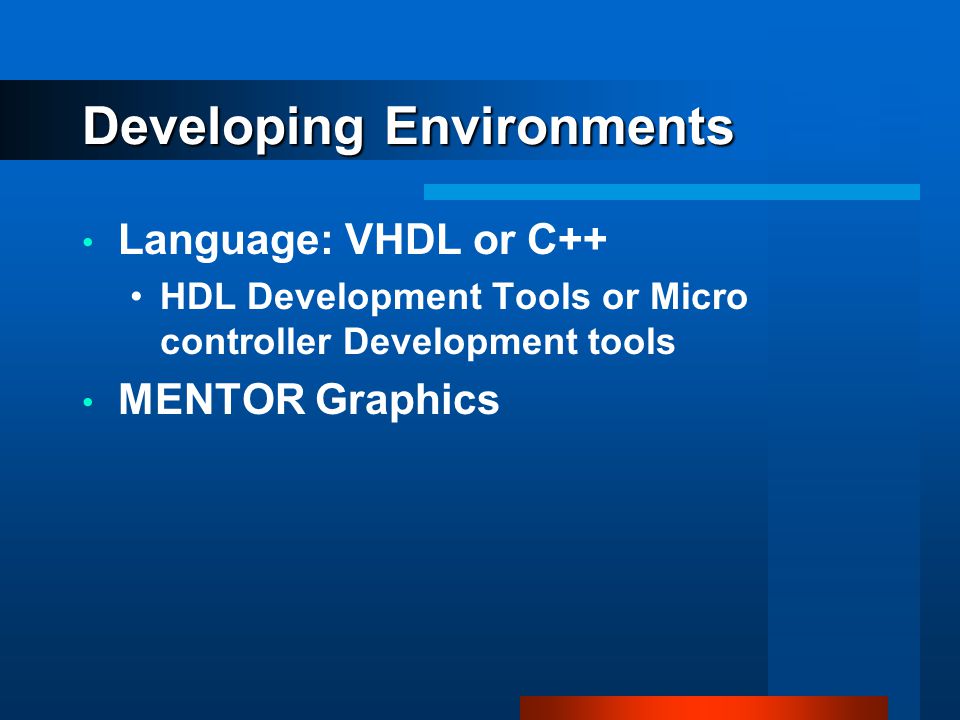 Developing Environments

• Language: VHDL or C++
  • HDL Development Tools or Micro controller Development tools
• MENTOR Graphics